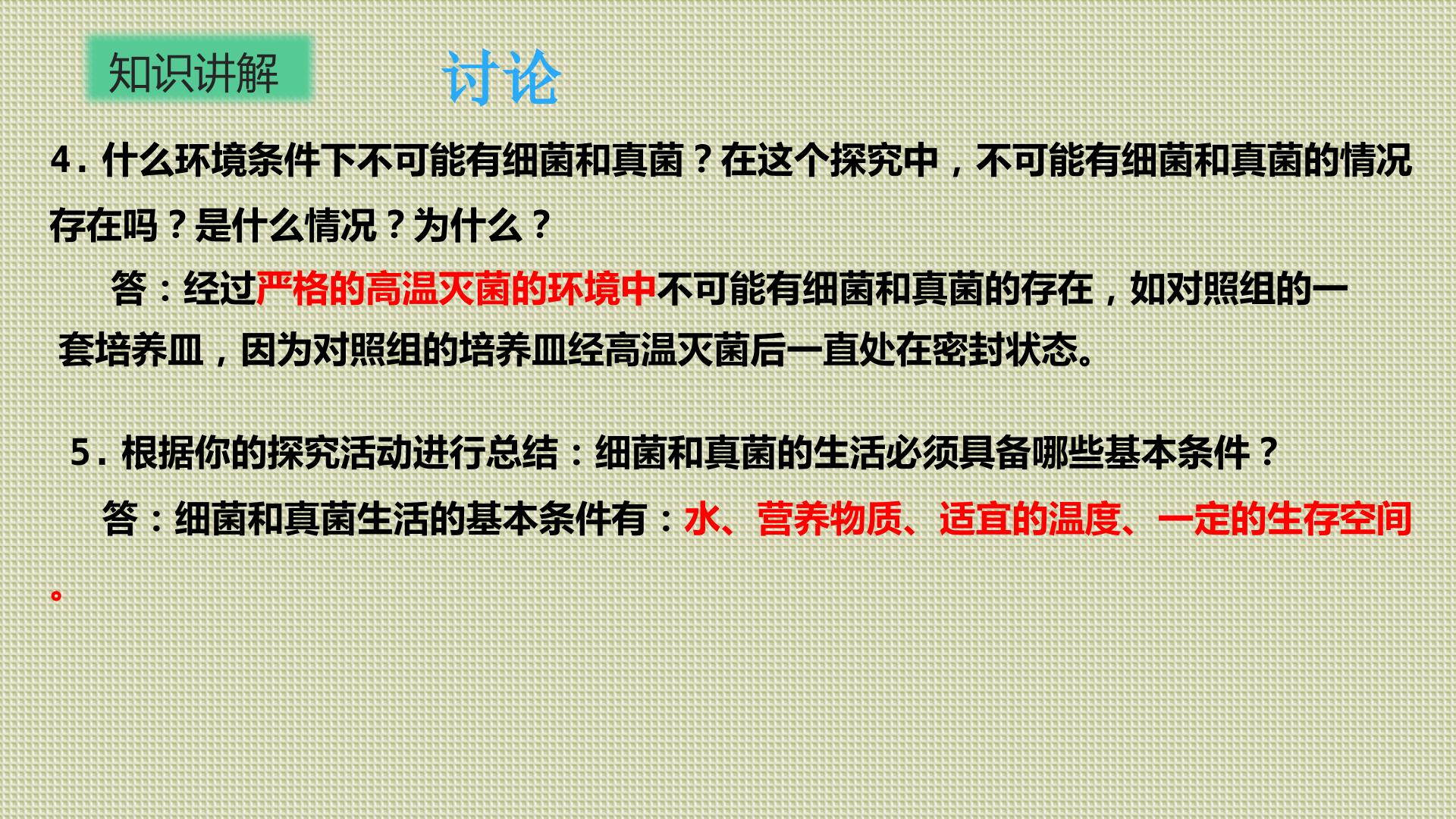 知识讲解

讨论

4. 什么环境条件下不可能有细菌和真菌？在这个探究中，不可能有细菌和真菌的情况存在吗？是什么情况？为什么？

答：经过严格的高温灭菌的环境中不可能有细菌和真菌的存在，如对照组的一套培养皿，因为对照组的培养皿经高温灭菌后一直处在密封状态。

5. 根据你的探究活动进行总结：细菌和真菌的生活必须具备哪些基本条件？

答：细菌和真菌生活的基本条件有：水、营养物质、适宜的温度、一定的生存空间。